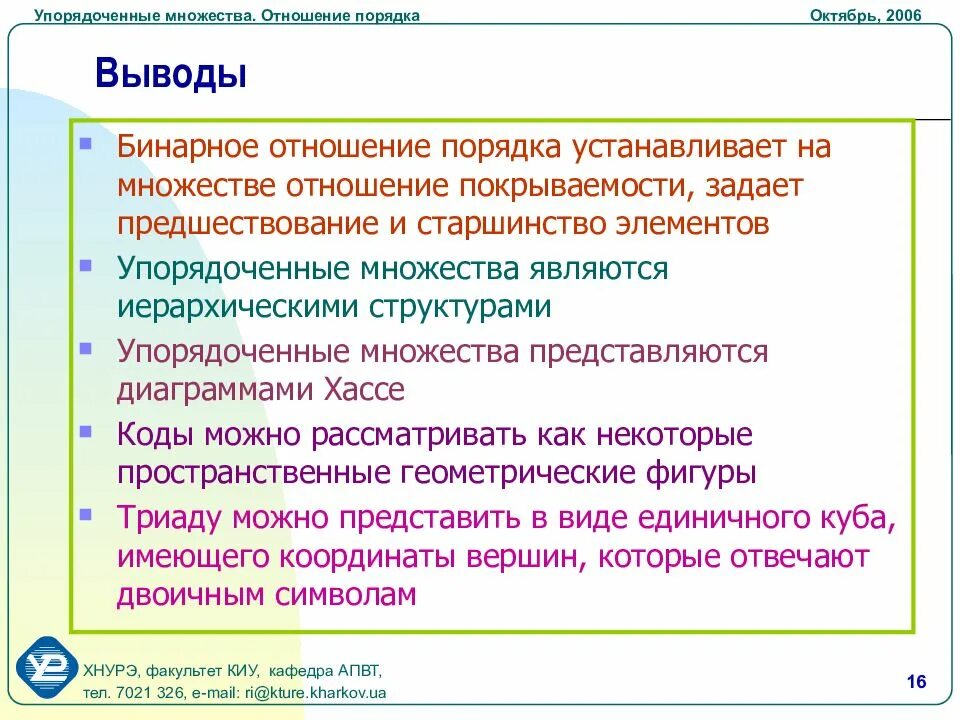 Упорядоченные множества. Отношение порядка

Октябрь, 2006

Выводы

- Бинарное отношение порядка устанавливает на множестве отношение покрываемости, задает предшествование и старшинство элементов
- Упорядоченные множества являются иерархическими структурами
- Упорядоченные множества представляются диаграммами Хассе
- Коды можно рассматривать как некоторые пространственные геометрические фигуры
- Триаду можно представить в виде единичного куба, имеющего координаты вершин, которые отвечают двоичным символам

ХНУРЭ, факультет КИУ, кафедра АПВТ, тел. 7021 326, e-mail: ri@kture.kharkov.ua

16